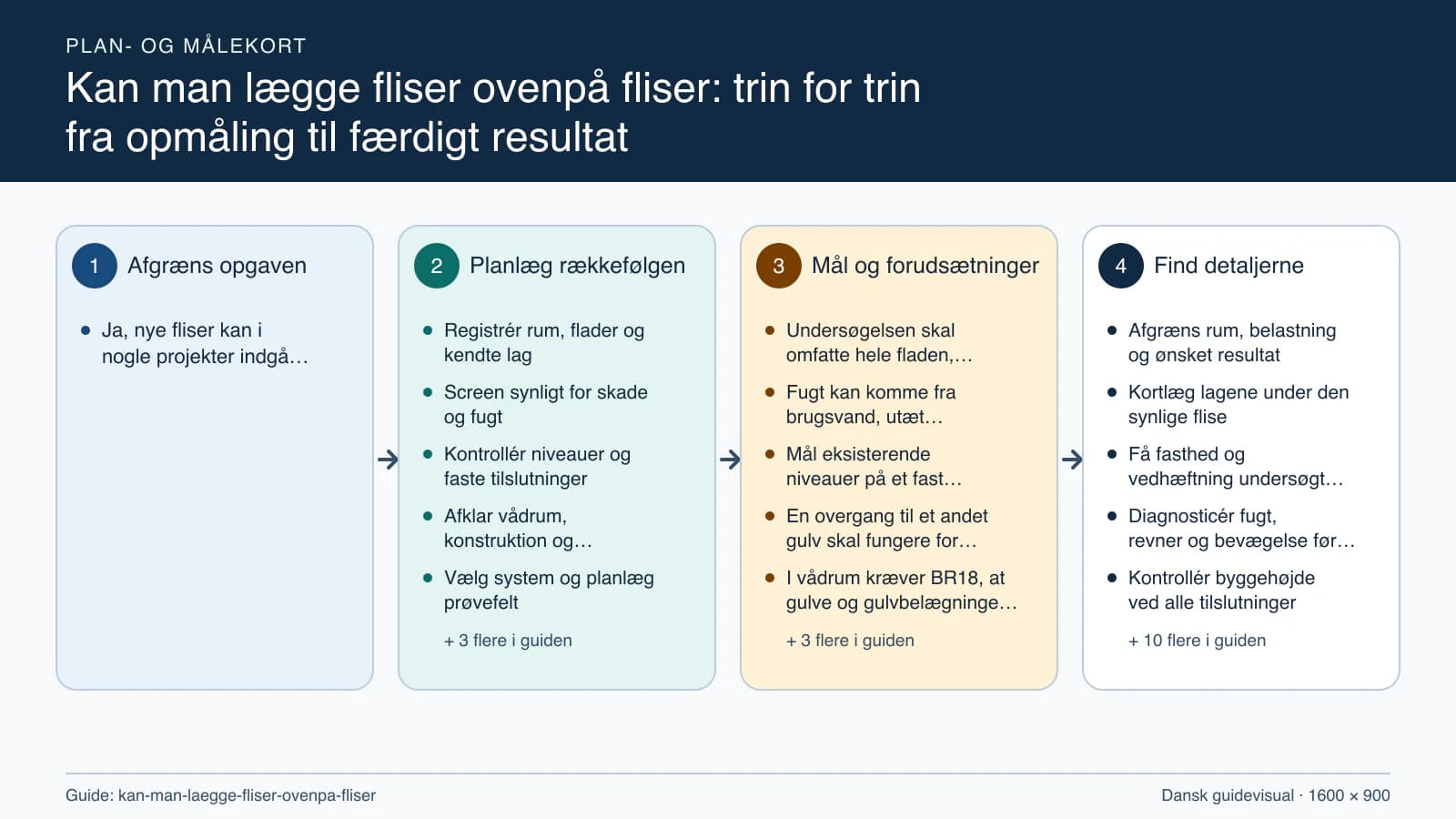 PLAN- OG MÅLEKORT

Kan man lægge fliser ovenpå fliser: trin for trin fra opmåling til færdigt resultat

1 Afgræns opgaven

- Ja, nye fliser kan i nogle projekter indgå…

2 Planlæg rækkefølgen

- Registrér rum, flader og kendte lag
- Screen synligt for skade og fugt
- Kontrollér niveauer og faste tilslutninger
- Afklar vådrum, konstruktion og…
- Vælg system og planlæg prøvefelt

+ 3 flere i guiden

3 Mål og forudsætninger

- Undersøgelsen skal omfatte hele fladen,…
- Fugt kan komme fra brugsvand, utæt…
- Mål eksisterende niveauer på et fast…
- En overgang til et andet gulv skal fungere for…
- I vådrum kræver BR18, at gulve og gulvbelægninge…

+ 3 flere i guiden

4 Find detaljerne

- Afgræns rum, belastning og ønsket resultat
- Kortlæg lagene under den synlige flise
- Få fasthed og vedhæftning undersøgt…
- Diagnosticér fugt, revner og bevægelse før…
- Kontrollér byggehøjde ved alle tilslutninger

+ 10 flere i guiden

Guide: kan-man-laegge-fliser-ovenpa-fliser

Dansk guidevisual · 1600 × 900